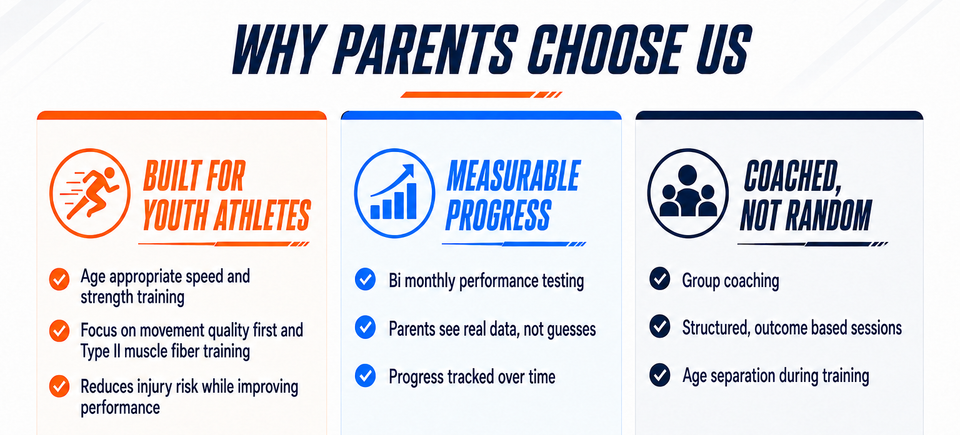 WHY PARENTS CHOOSE US

BUILT FOR YOUTH ATHLETES

Age appropriate speed and strength training

Focus on movement quality first and Type II muscle fiber training

Reduces injury risk while improving performance

MEASURABLE PROGRESS

Bi monthly performance testing

Parents see real data, not guesses

Progress tracked over time

COACHED, NOT RANDOM

Group coaching

Structured, outcome based sessions

Age separation during training